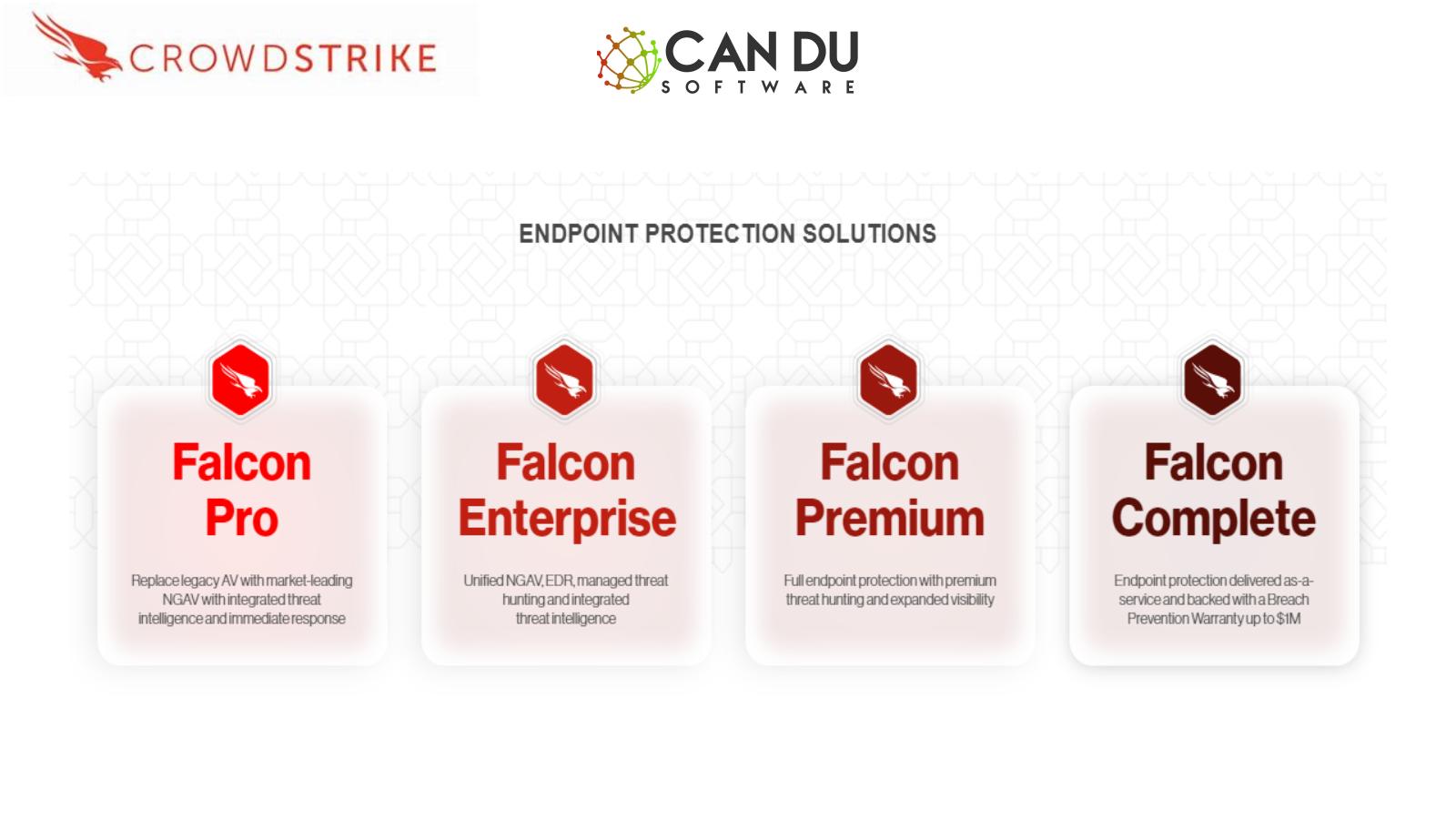 CROWDSTRIKE

CAN DU
SOFTWARE

ENDPOINT PROTECTION SOLUTIONS

Falcon Pro

Replace legacy AV with market-leading NGAV with integrated threat intelligence and immediate response

Falcon Enterprise

Unified NGAV, EDR, managed threat hunting and integrated threat intelligence

Falcon Premium

Full endpoint protection with premium threat hunting and expanded visibility

Falcon Complete

Endpoint protection delivered as-a-service and backed with a Breach Prevention Warranty up to $1M